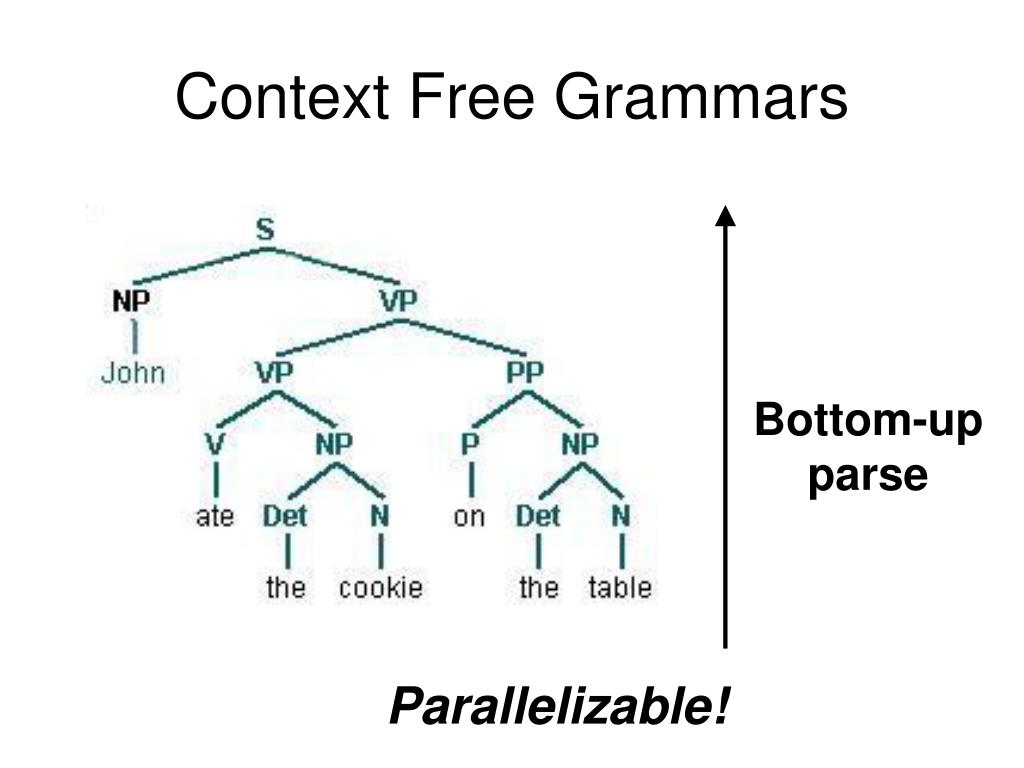 Context Free Grammars

S
NP
VP
John
VP
PP
V
NP
P
NP
ate
Det
N
on
Det
N
the
cookie
the
table

Bottom-up parse

Parallelizable!